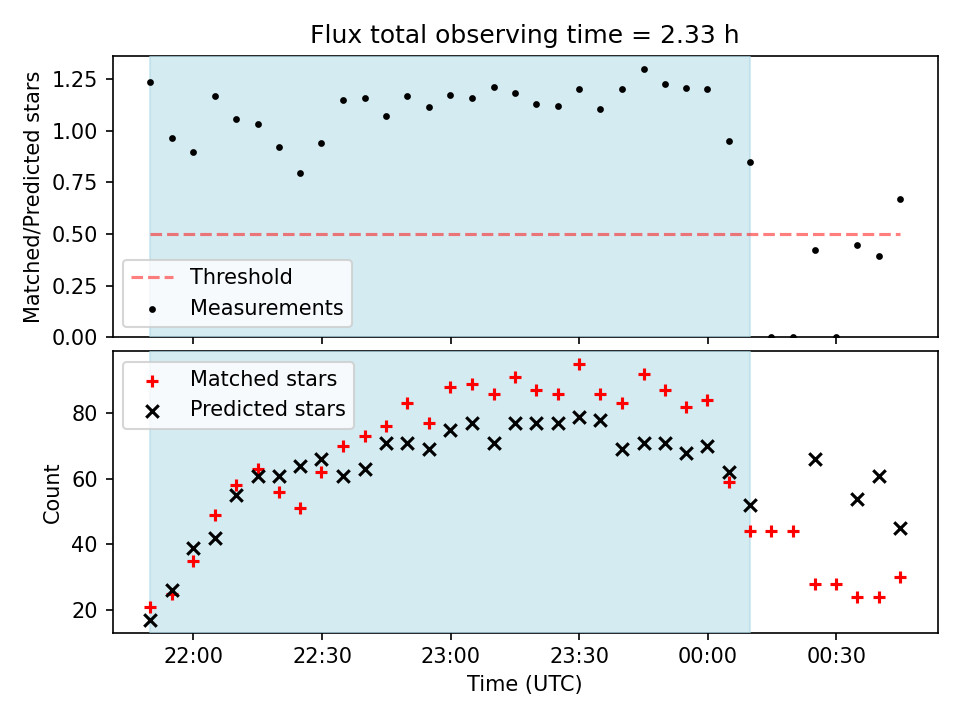 Flux total observing time = 2.33 h

Matched/Predicted stars

1.25
1.00
0.75
0.50
0.25
0.00

Threshold
Measurements

Matched stars
Predicted stars

Count

80
60
40
20

22:00
22:30
23:00
23:30
00:00
00:30

Time (UTC)